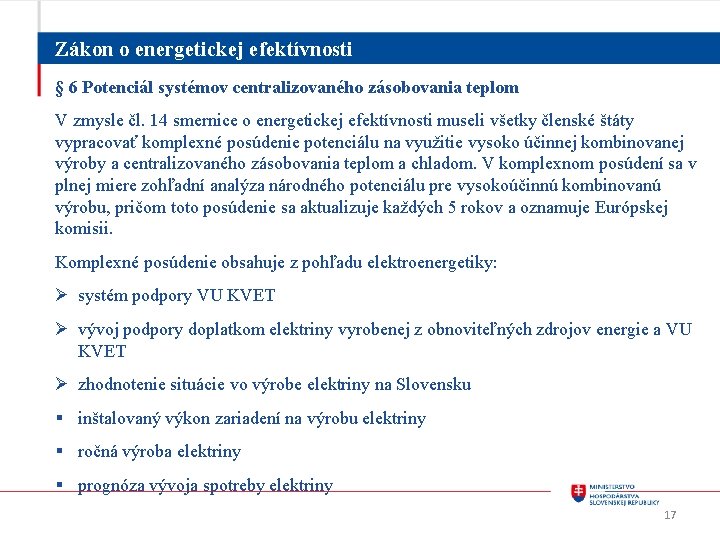 Zákon o energetickej efektívnosti

§ 6 Potenciál systémov centralizovaného zásobovania teplom

V zmysle čl. 14 smernice o energetickej efektívnosti museli všetky členské štáty vypracovať komplexné posúdenie potenciálu na využitie vysoko účinnej kombinovanej výroby a centralizovaného zásobovania teplom a chladom. V komplexnom posúdení sa v plnej miere zohľadní analýza národného potenciálu pre vysokoúčinnú kombinovanú výrobu, pričom toto posúdenie sa aktualizuje každých 5 rokov a oznamuje Európskej komisii.

Komplexné posúdenie obsahuje z pohľadu elektroenergetiky:

➢ systém podpory VU KVET

➢ vývoj podpory doplatkom elektriny vyrobenej z obnoviteľných zdrojov energie a VU KVET

➢ zhodnotenie situácie vo výrobe elektriny na Slovensku

▪ inštalovaný výkon zariadení na výrobu elektriny

▪ ročná výroba elektriny

▪ prognóza vývoja spotreby elektriny

MINISTERSTVO HOSPODÁRSTVA SLOVENSKEJ REPUBLIKY

17